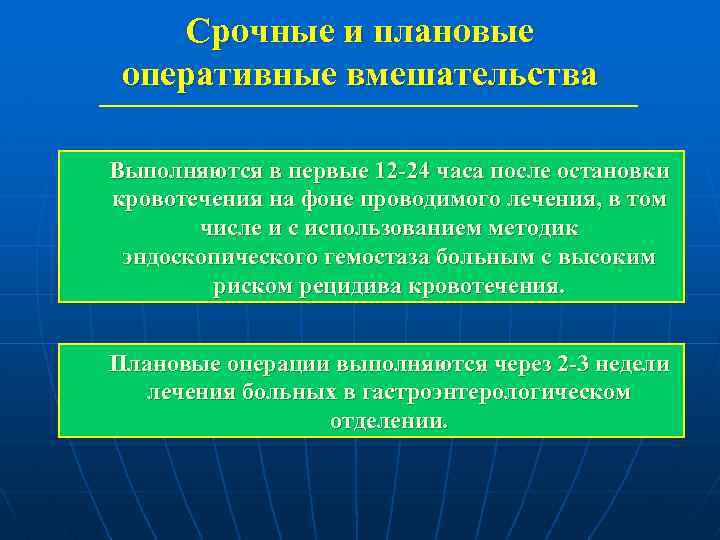 Срочные и плановые оперативные вмешательства

Выполняются в первые 12-24 часа после остановки кровотечения на фоне проводимого лечения, в том числе и с использованием методик эндоскопического гемостаза больным с высоким риском рецидива кровотечения.

Плановые операции выполняются через 2-3 недели лечения больных в гастроэнтерологическом отделении.